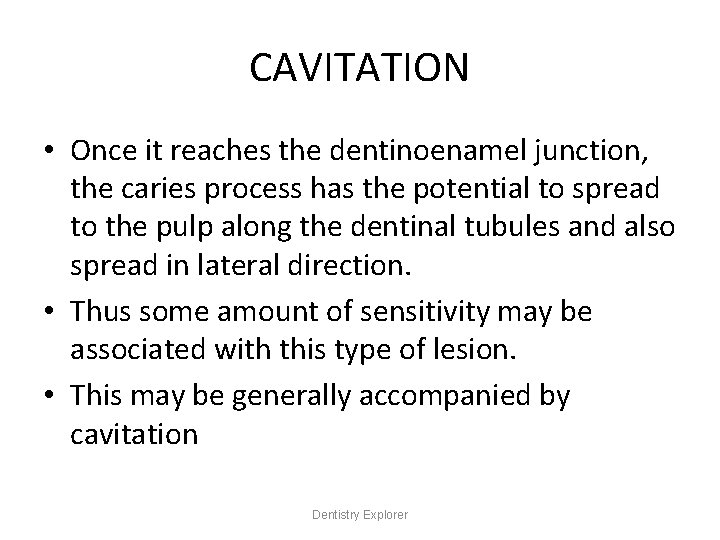 CAVITATION

• Once it reaches the dentinoenamel junction, the caries process has the potential to spread to the pulp along the dentinal tubules and also spread in lateral direction.

• Thus some amount of sensitivity may be associated with this type of lesion.

• This may be generally accompanied by cavitation

Dentistry Explorer